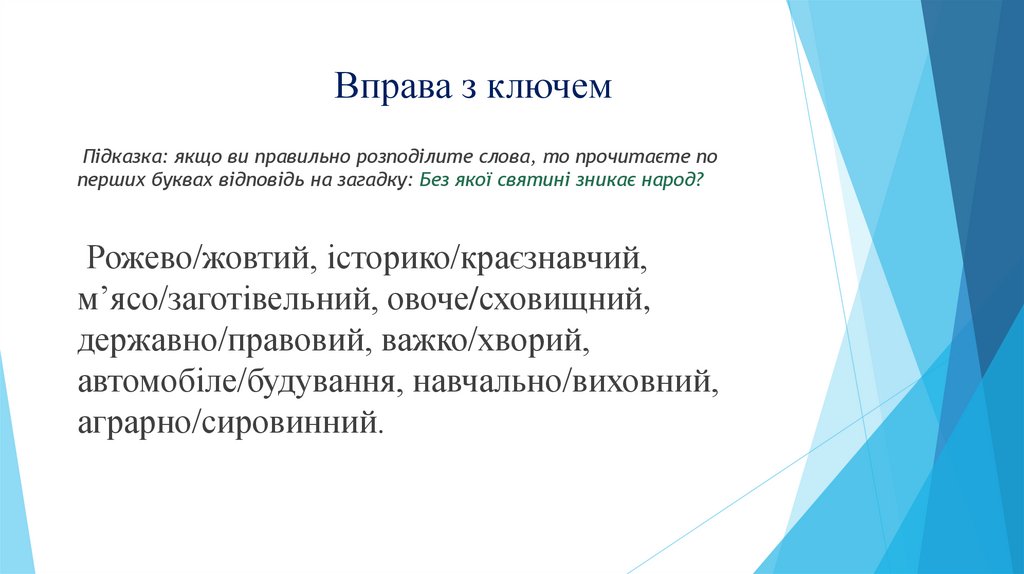 Вправа з ключем

Підказка: якщо ви правильно розподілите слова, то прочитаєте по перших буквах відповідь на загадку: Без якої святині зникає народ?

Рожево/жовтий, історико/краєзнавчий, м’ясо/заготівельний, овоче/сховищний, державно/правовий, важко/хворий, автомобіле/будування, навчально/виховний, аграрно/сировинний.